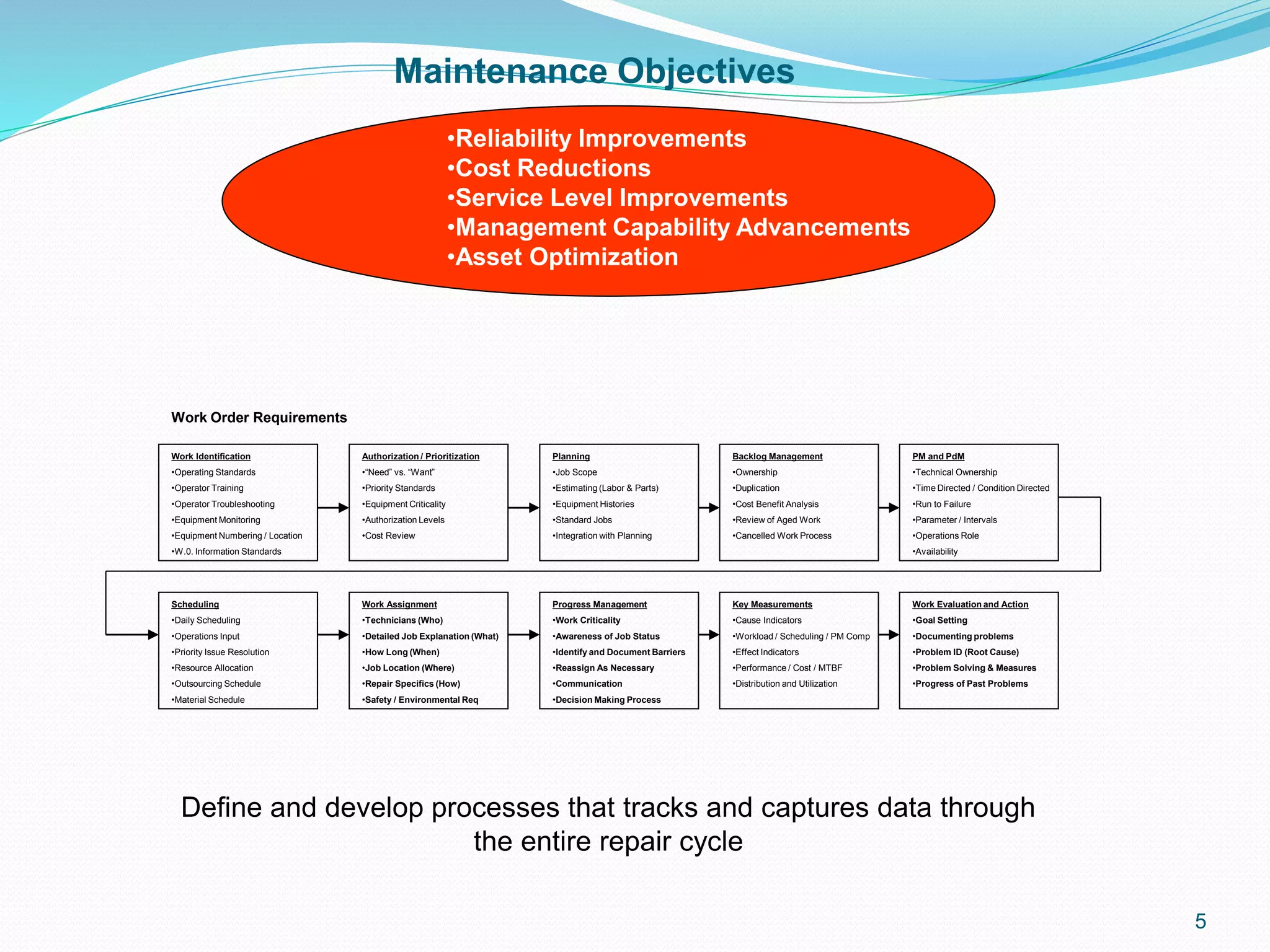 Maintenance Objectives

•Reliability Improvements
•Cost Reductions
•Service Level Improvements
•Management Capability Advancements
•Asset Optimization

Work Order Requirements

Work Identification
•Operating Standards
•Operator Training
•Operator Troubleshooting
•Equipment Monitoring
•Equipment Numbering / Location
•W.0. Information Standards

Authorization / Prioritization
•"Need" vs. "Want"
•Priority Standards
•Equipment Criticality
•Authorization Levels
•Cost Review

Planning
•Job Scope
•Estimating (Labor & Parts)
•Equipment Histories
•Standard Jobs
•Integration with Planning

Backlog Management
•Ownership
•Duplication
•Cost Benefit Analysis
•Review of Aged Work
•Cancelled Work Process

PM and PdM
•Technical Ownership
•Time Directed / Condition Directed
•Run to Failure
•Parameter / Intervals
•Operations Role
•Availability

Scheduling
•Daily Scheduling
•Operations Input
•Priority Issue Resolution
•Resource Allocation
•Outsourcing Schedule
•Material Schedule

Work Assignment
•Technicians (Who)
•Detailed Job Explanation (What)
•How Long (When)
•Job Location (Where)
•Repair Specifics (How)
•Safety / Environmental Req

Progress Management
•Work Criticality
•Awareness of Job Status
•Identify and Document Barriers
•Reassign As Necessary
•Communication
•Decision Making Process

Key Measurements
•Cause Indicators
•Workload / Scheduling / PM Comp
•Effect Indicators
•Performance / Cost / MTBF
•Distribution and Utilization

Work Evaluation and Action
•Goal Setting
•Documenting problems
•Problem ID (Root Cause)
•Problem Solving & Measures
•Progress of Past Problems

Define and develop processes that tracks and captures data through the entire repair cycle

5